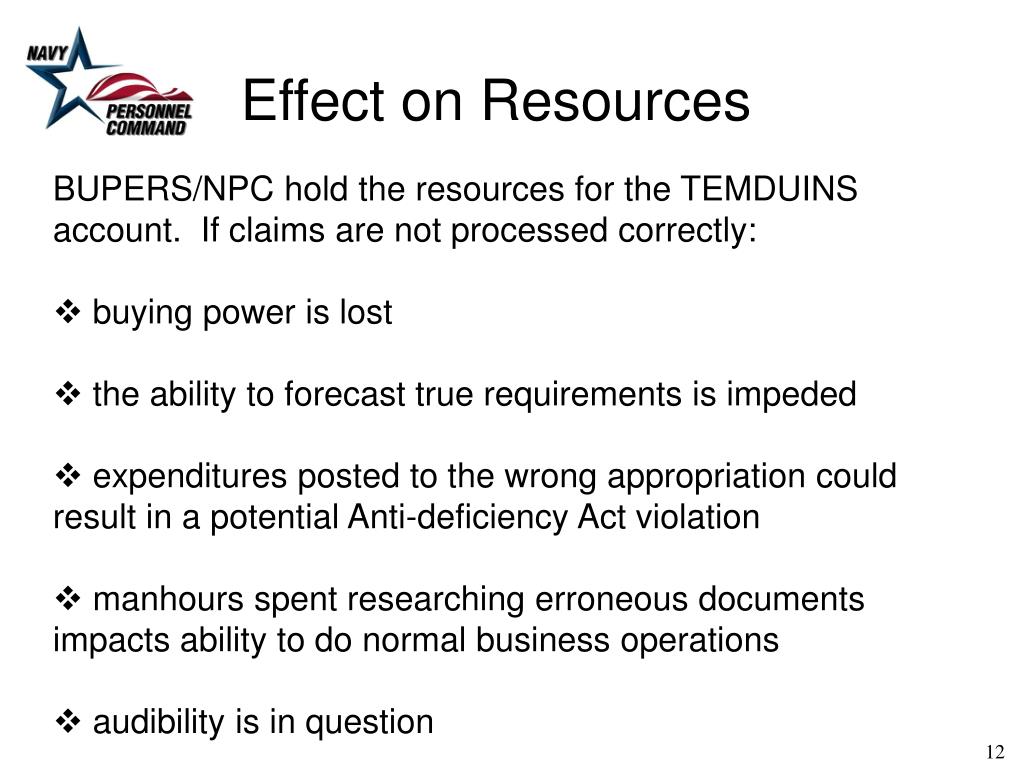 NAVY
PERSONNEL COMMAND

Effect on Resources

BUPERS/NPC hold the resources for the TEMDUINS account. If claims are not processed correctly:

❖ buying power is lost

❖ the ability to forecast true requirements is impeded

❖ expenditures posted to the wrong appropriation could result in a potential Anti-deficiency Act violation

❖ manhours spent researching erroneous documents impacts ability to do normal business operations

❖ audibility is in question

12